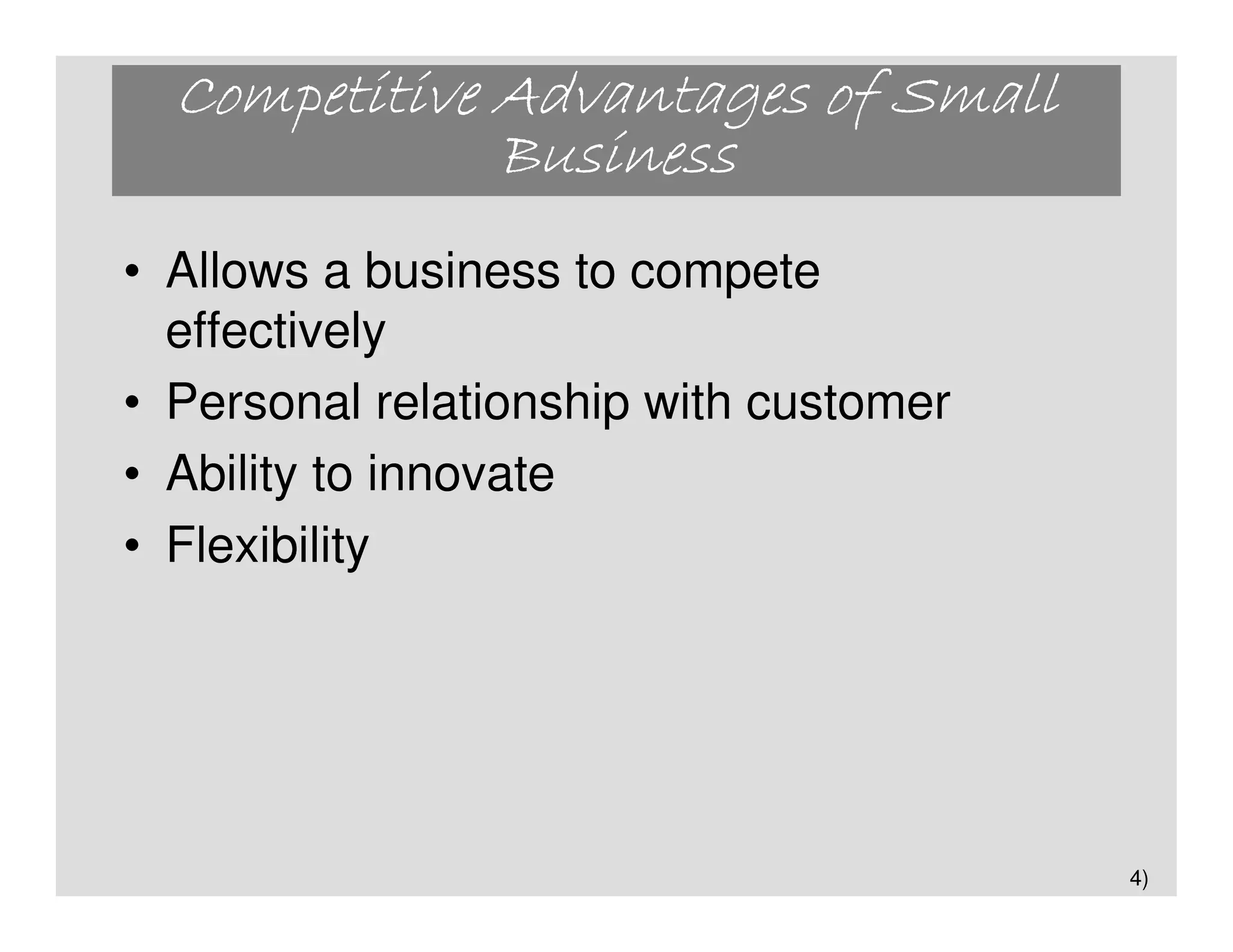 Competitive Advantages of Small Business

• Allows a business to compete effectively
• Personal relationship with customer
• Ability to innovate
• Flexibility

4)